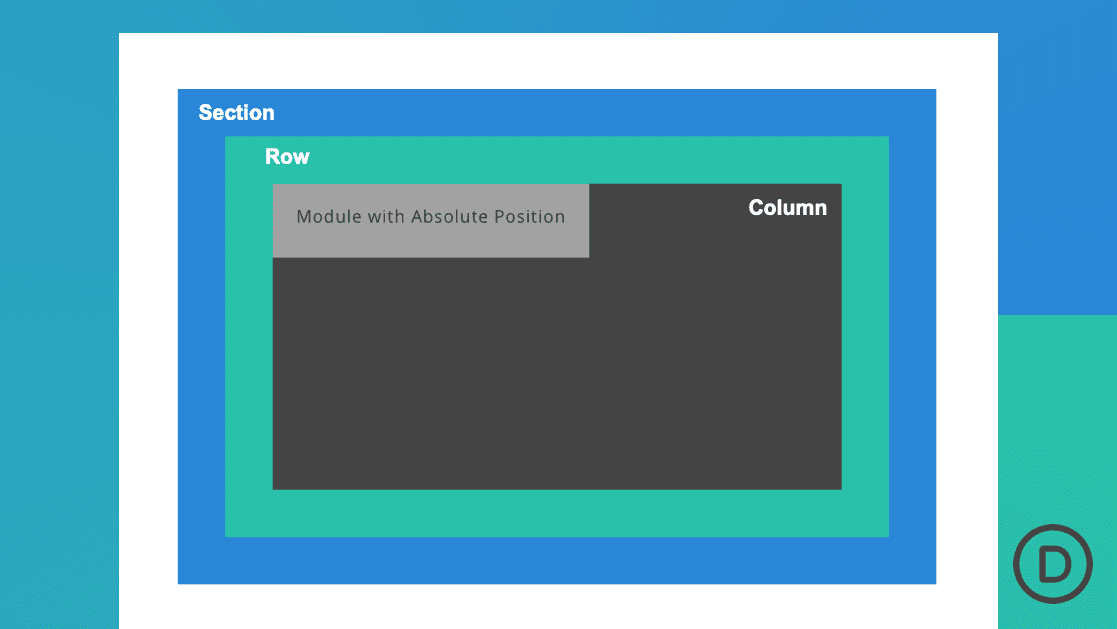 Section

Row

Module with Absolute Position

Column

D